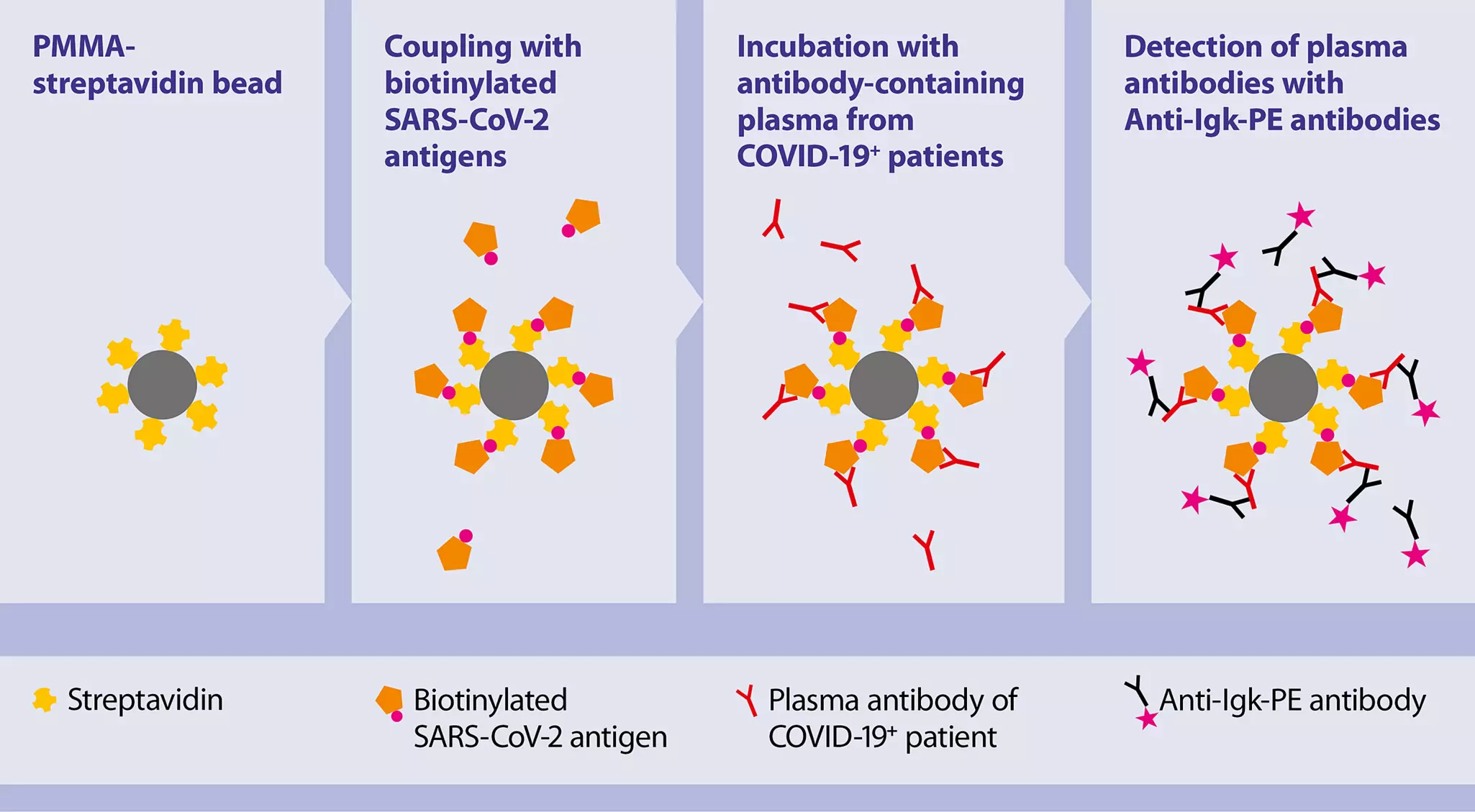 PMMA-streptavidin bead

Coupling with biotinylated SARS-CoV-2 antigens

Incubation with antibody-containing plasma from COVID-19$^+$ patients

Detection of plasma antibodies with Anti-Igk-PE antibodies

Streptavidin

Biotinylated SARS-CoV-2 antigen

Plasma antibody of COVID-19$^+$ patient

Anti-Igk-PE antibody